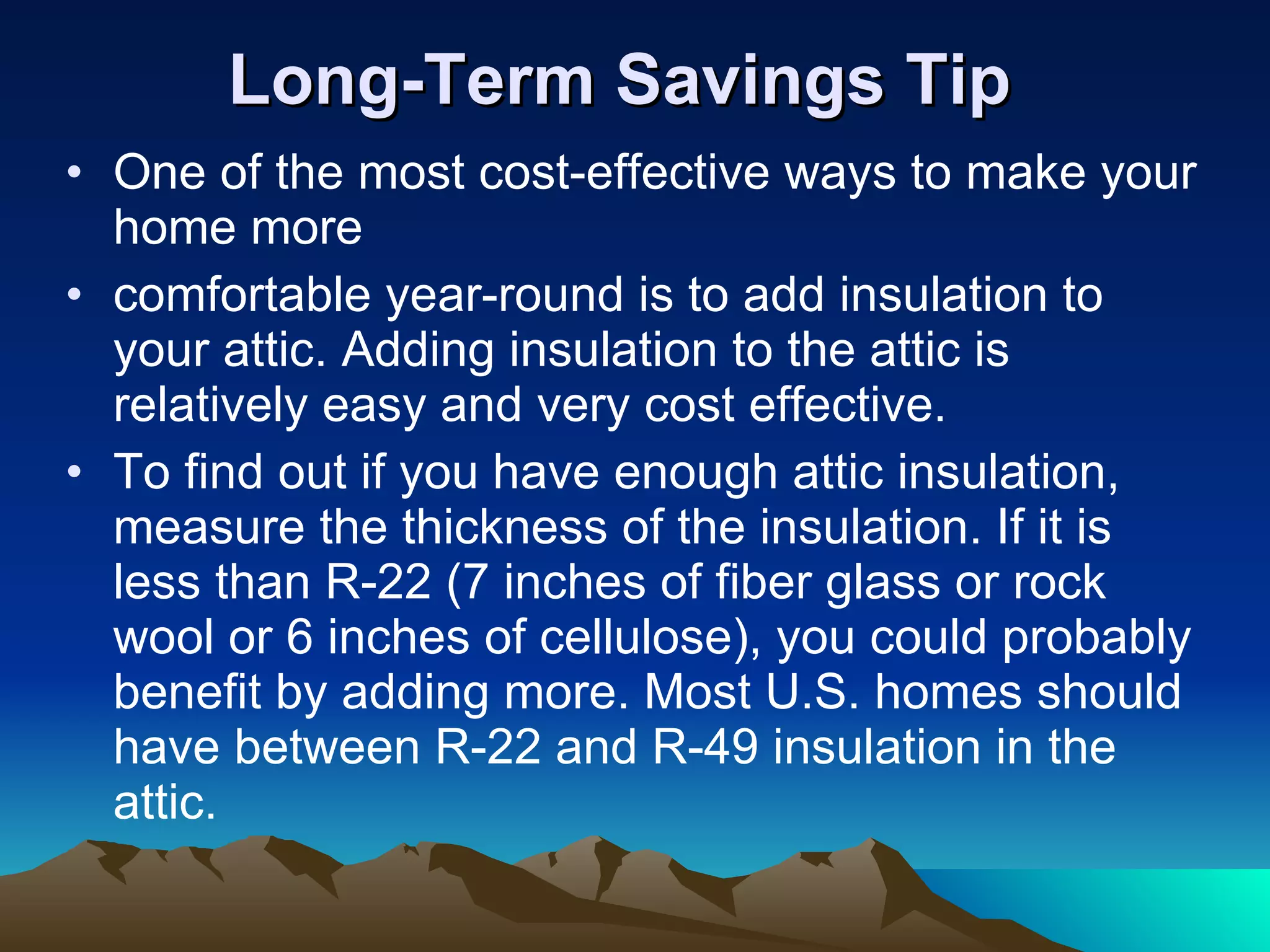 Long-Term Savings Tip

• One of the most cost-effective ways to make your home more

• comfortable year-round is to add insulation to your attic. Adding insulation to the attic is relatively easy and very cost effective.

• To find out if you have enough attic insulation, measure the thickness of the insulation. If it is less than R-22 (7 inches of fiber glass or rock wool or 6 inches of cellulose), you could probably benefit by adding more. Most U.S. homes should have between R-22 and R-49 insulation in the attic.